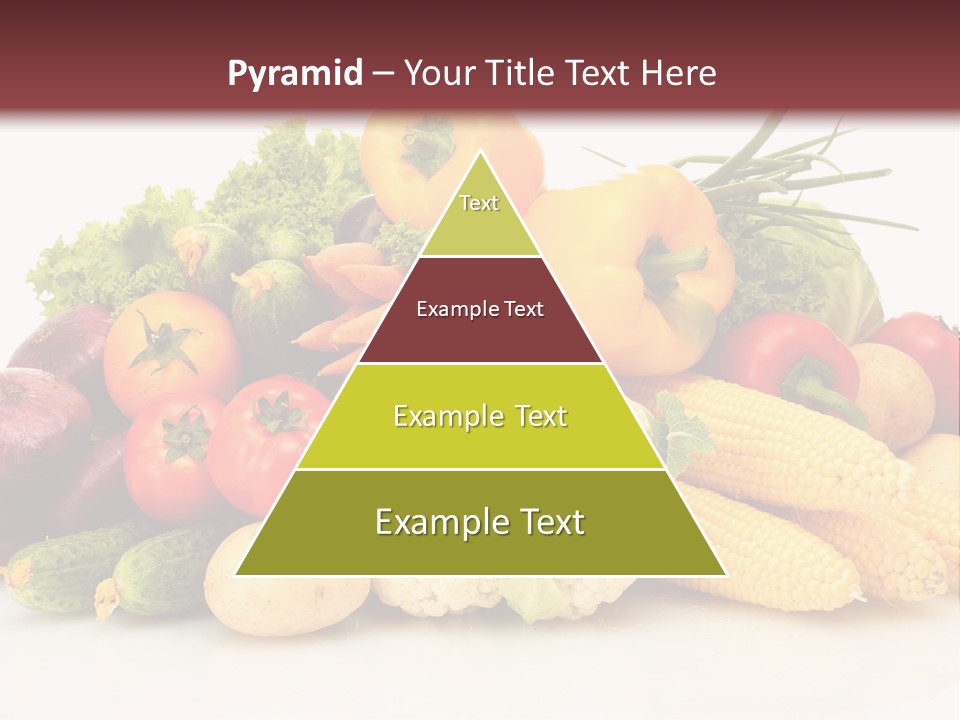 Pyramid – Your Title Text Here

Text

Example Text

Example Text

Example Text